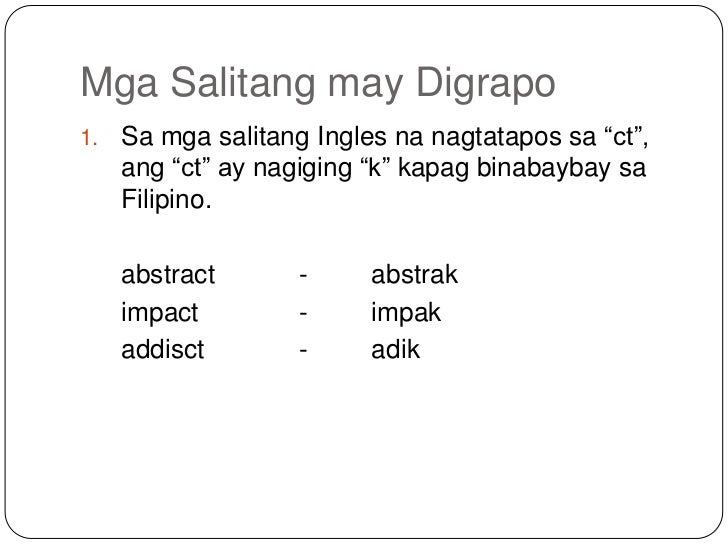 Mga Salitang may Digrapo

1. Sa mga salitang Ingles na nagtatapos sa “ct”, ang “ct” ay nagiging “k” kapag binabaybay sa Filipino.

abstract - abstrak
impact - impak
addisct - adik